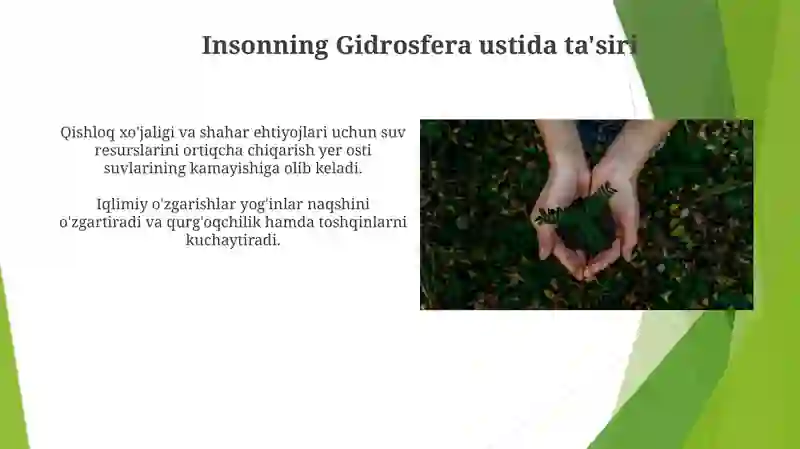 Insonning Gidrosfera ustida ta'siri

Qishloq xo'jaligi va shahar ehtiyojlari uchun suv resurslarini ortiqcha chiqarish yer osti suvlarining kamayishiga olib keladi.

Iqlimiy o'zgarishlar yog'inlar naqshini o'zgartiradi va qurg'oqchilik hamda toshqinlarni kuchaytiradi.